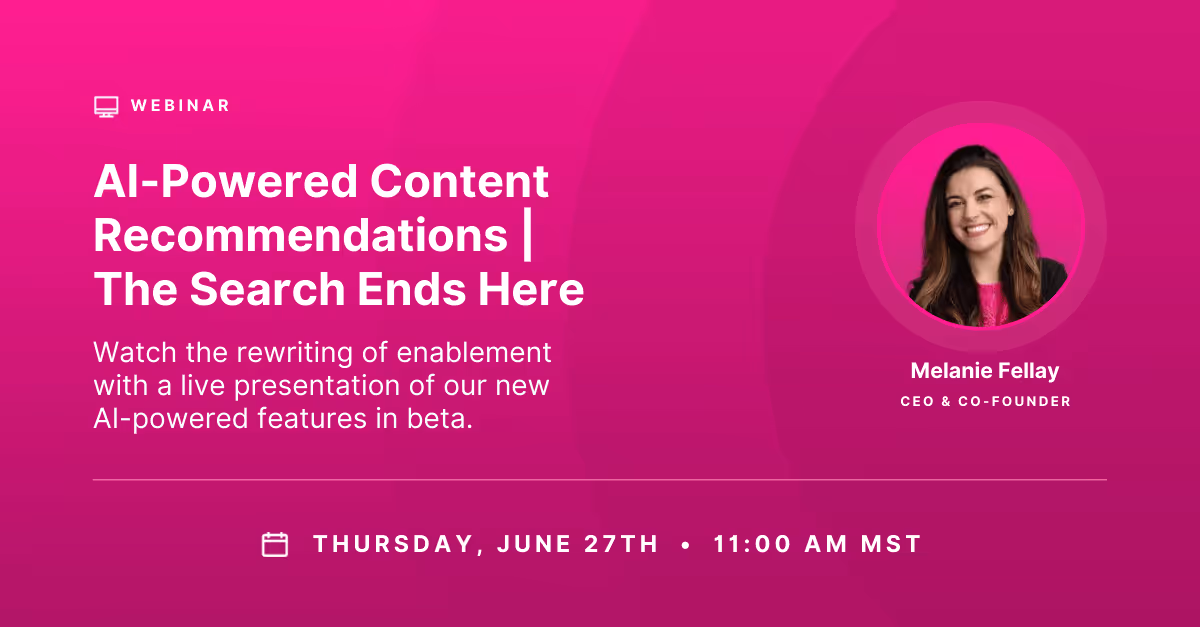 WEBINAR

AI-Powered Content Recommendations | The Search Ends Here

Watch the rewriting of enablement with a live presentation of our new AI-powered features in beta.

Melanie Fellay
CEO & CO-FOUNDER

THURSDAY, JUNE 27TH • 11:00 AM MST